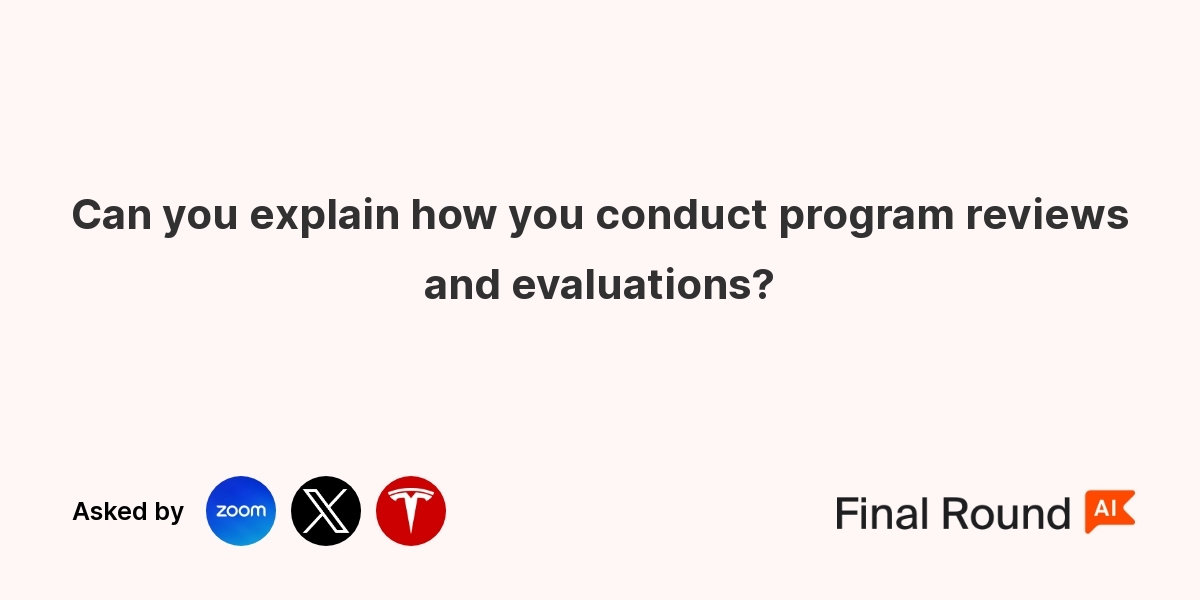 Can you explain how you conduct program reviews and evaluations?

Asked by zoom

Final Round AI